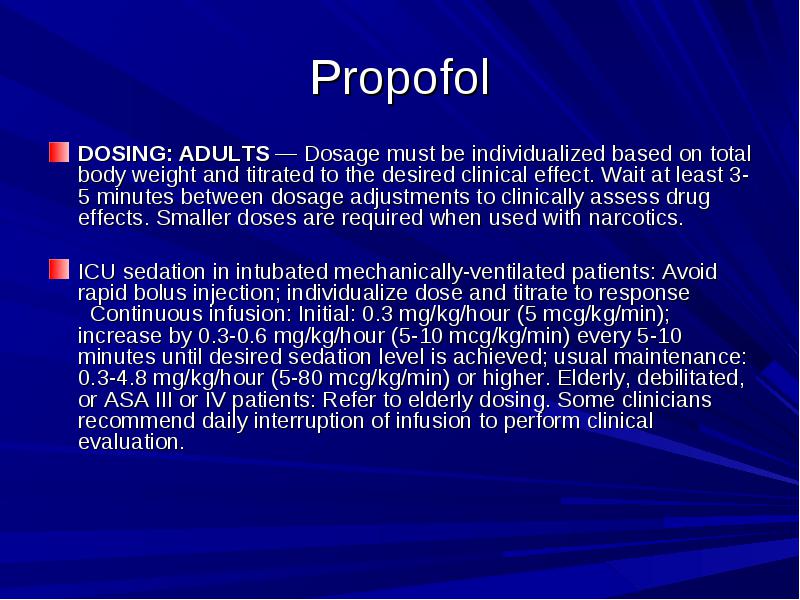 Propofol

DOSING: ADULTS — Dosage must be individualized based on total body weight and titrated to the desired clinical effect. Wait at least 3-5 minutes between dosage adjustments to clinically assess drug effects. Smaller doses are required when used with narcotics.

ICU sedation in intubated mechanically-ventilated patients: Avoid rapid bolus injection; individualize dose and titrate to response Continuous infusion: Initial: 0.3 mg/kg/hour (5 mcg/kg/min); increase by 0.3-0.6 mg/kg/hour (5-10 mcg/kg/min) every 5-10 minutes until desired sedation level is achieved; usual maintenance: 0.3-4.8 mg/kg/hour (5-80 mcg/kg/min) or higher. Elderly, debilitated, or ASA III or IV patients: Refer to elderly dosing. Some clinicians recommend daily interruption of infusion to perform clinical evaluation.